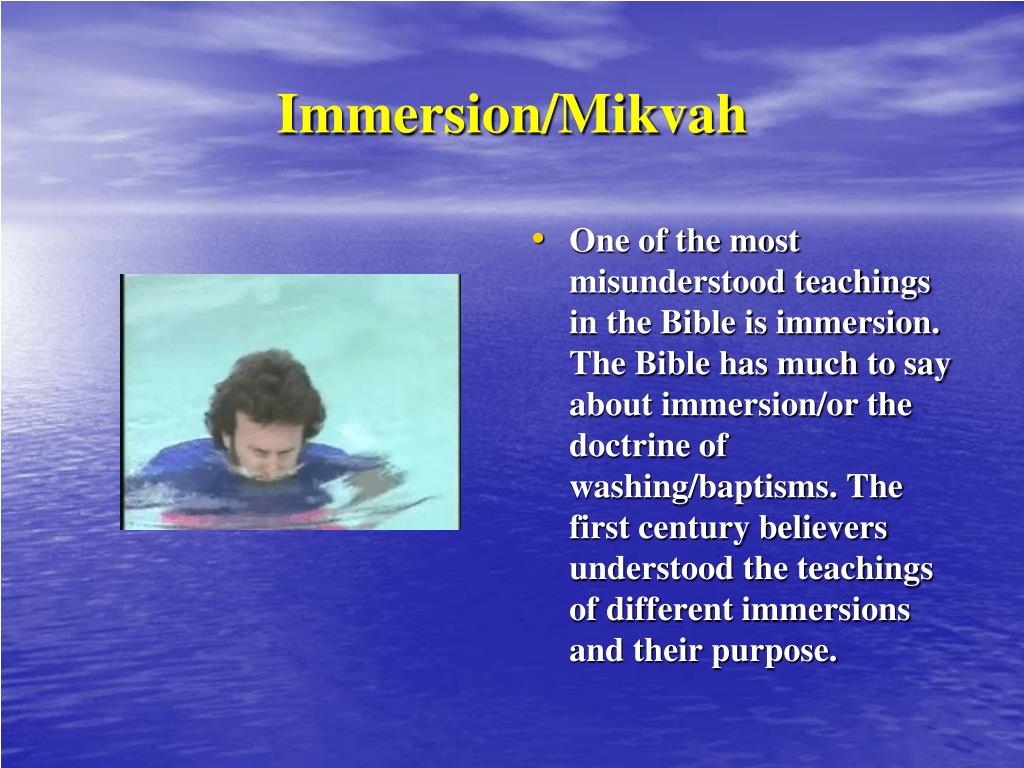 Immersion/Mikvah

• One of the most misunderstood teachings in the Bible is immersion. The Bible has much to say about immersion/or the doctrine of washing/baptisms. The first century believers understood the teachings of different immersions and their purpose.